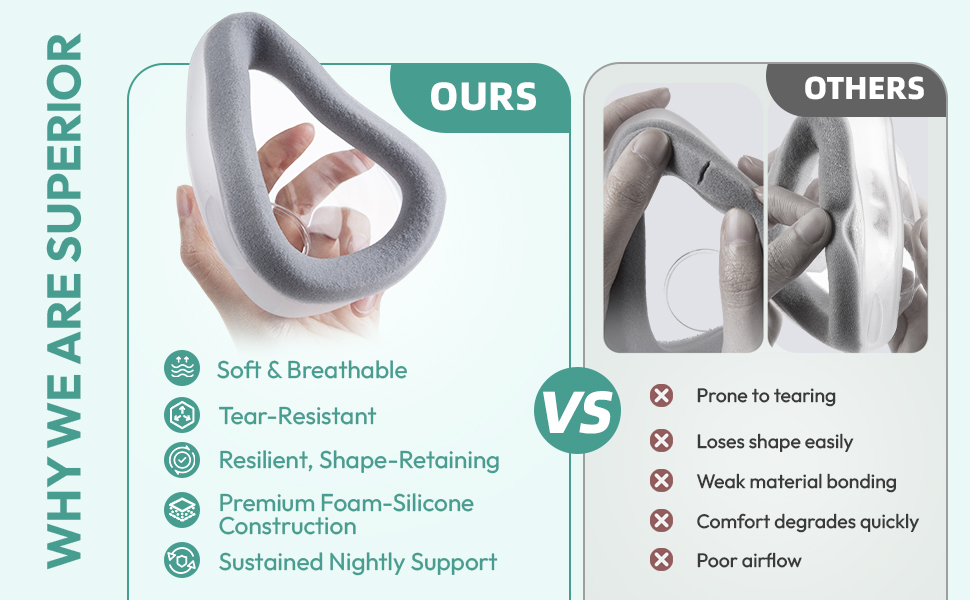 WHY WE ARE SUPERIOR

OURS

Soft & Breathable

Tear-Resistant

Resilient, Shape-Retaining

Premium Foam-Silicone Construction

Sustained Nightly Support

VS

OTHERS

Prone to tearing

Loses shape easily

Weak material bonding

Comfort degrades quickly

Poor airflow